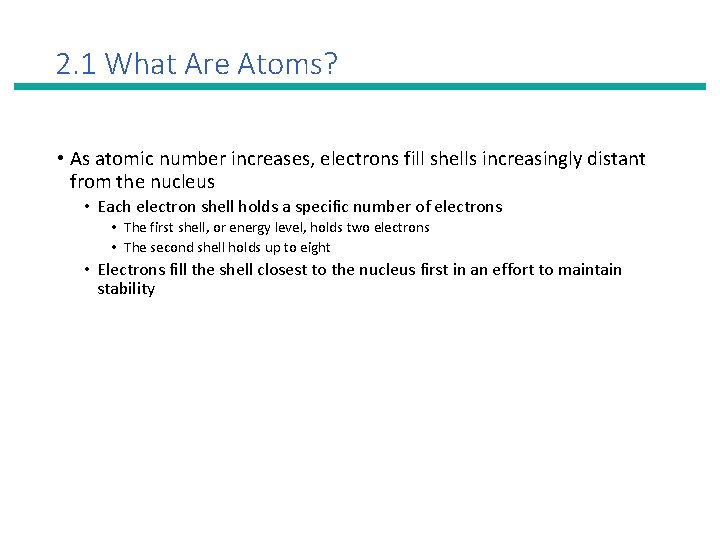 2.1 What Are Atoms?

• As atomic number increases, electrons fill shells increasingly distant from the nucleus

• Each electron shell holds a specific number of electrons

• The first shell, or energy level, holds two electrons

• The second shell holds up to eight

• Electrons fill the shell closest to the nucleus first in an effort to maintain stability